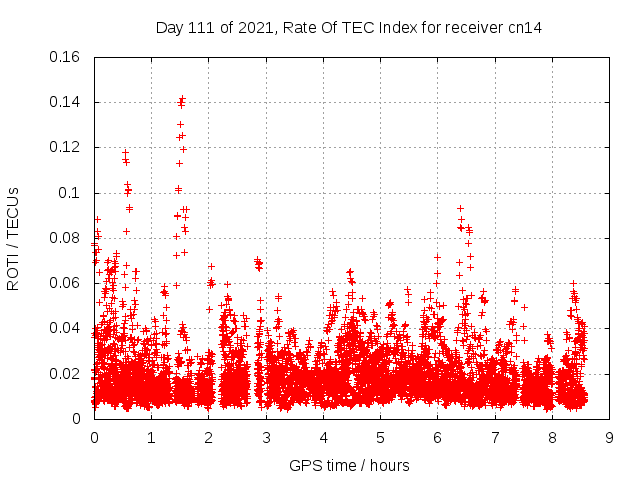 Day 111 of 2021, Rate Of TEC Index for receiver cn14

ROTI / TECUs

0.16
0.14
0.12
0.1
0.08
0.06
0.04
0.02
0

0 1 2 3 4 5 6 7 8 9

GPS time / hours